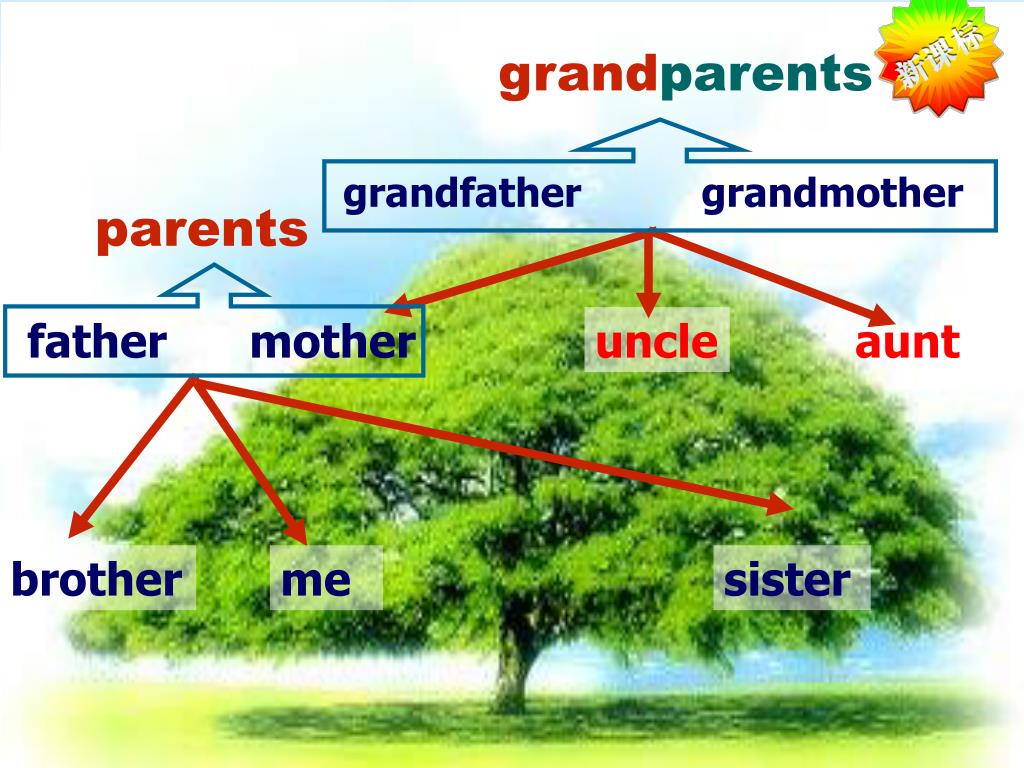 grandparents

新课标

grandfather grandmother

parents

father mother

uncle

aunt

brother

me

sister